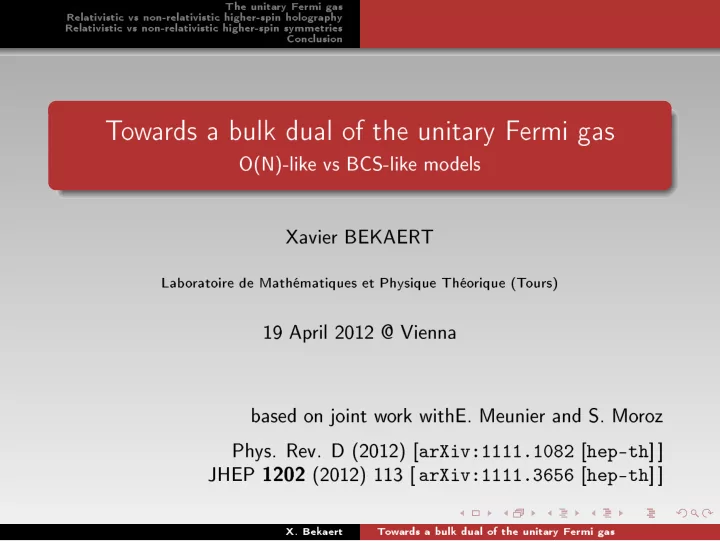 The unitary Fermi gas
Relativistic vs non-relativistic higher-spin holography
Relativistic vs non-relativistic higher-spin symmetries
Conclusion

Towards a bulk dual of the unitary Fermi gas
O(N)-like vs BCS-like models

Xavier BEKAERT

Laboratoire de Mathématiques et Physique Théorique (Tours)

19 April 2012 @ Vienna

based on joint work withE. Meunier and S. Moroz

Phys. Rev. D (2012) [arXiv:1111.1082 [hep-th]]
JHEP **1202** (2012) 113 [arXiv:1111.3656 [hep-th]]

X. Bekaert    Towards a bulk dual of the unitary Fermi gas